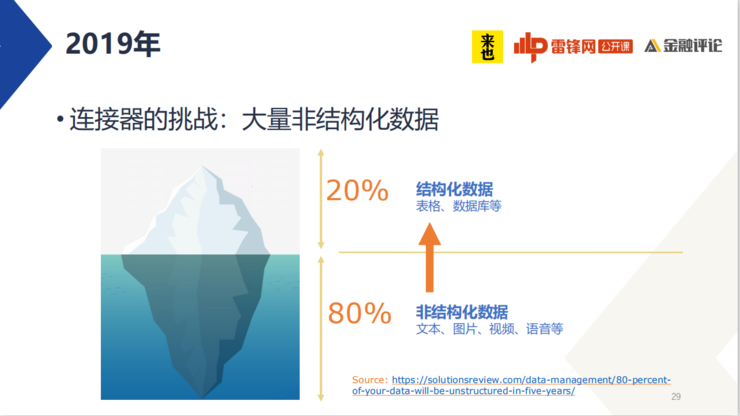 2019年

来也 雷锋网 公开课 金融评论

• 连接器的挑战：大量非结构化数据

20%
结构化数据
表格、数据库等

80%
非结构化数据
文本、图片、视频、语音等

Source: https://solutionsreview.com/data-management/80-percent-of-your-data-will-be-unstructured-in-five-years/

29